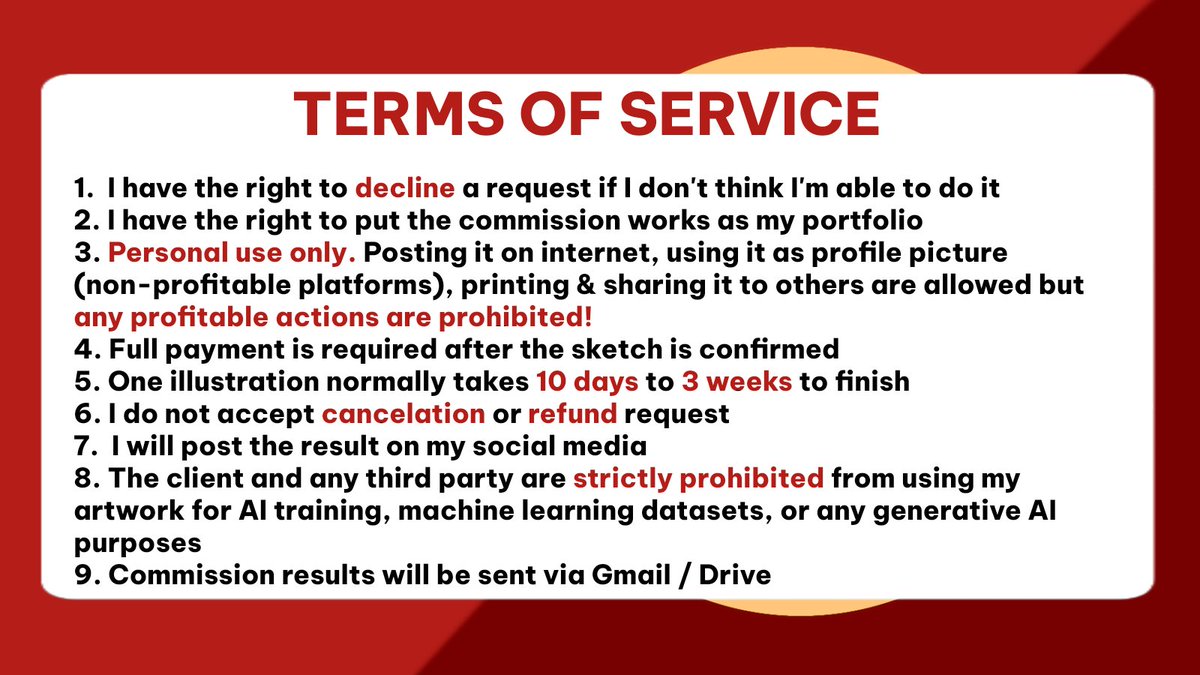 TERMS OF SERVICE

1. I have the right to decline a request if I don't think I'm able to do it
2. I have the right to put the commission works as my portfolio
3. Personal use only. Posting it on internet, using it as profile picture (non-profitable platforms), printing & sharing it to others are allowed but any profitable actions are prohibited!
4. Full payment is required after the sketch is confirmed
5. One illustration normally takes 10 days to 3 weeks to finish
6. I do not accept cancelation or refund request
7. I will post the result on my social media
8. The client and any third party are strictly prohibited from using my artwork for AI training, machine learning datasets, or any generative AI purposes
9. Commission results will be sent via Gmail / Drive